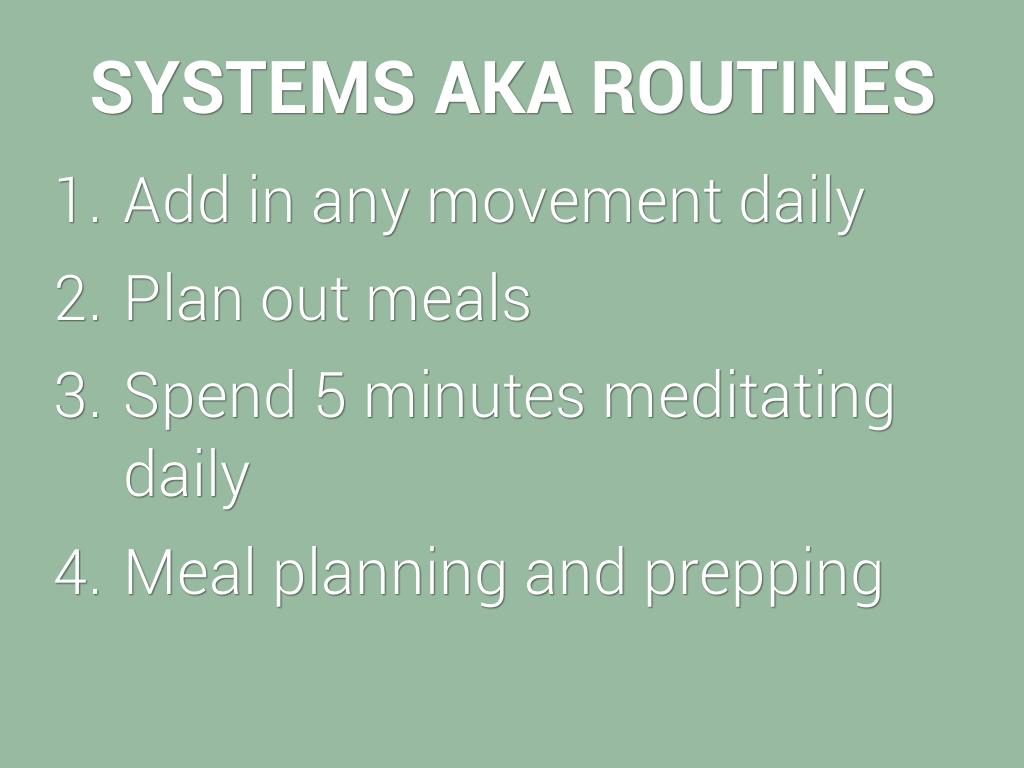 SYSTEMS AKA ROUTINES

1. Add in any movement daily
2. Plan out meals
3. Spend 5 minutes meditating daily
4. Meal planning and prepping